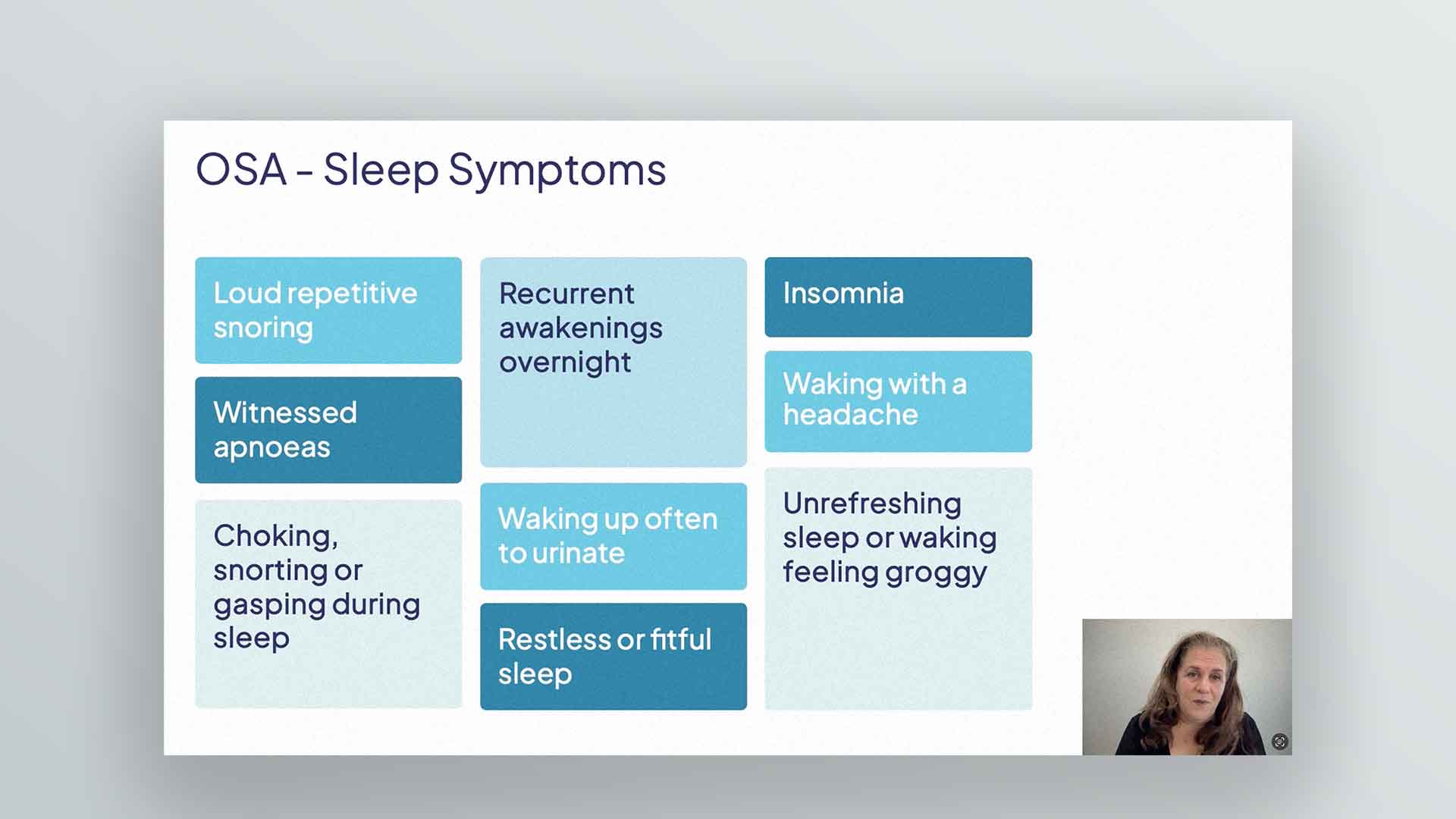 OSA - Sleep Symptoms

Loud repetitive snoring

Witnessed apnoeas

Choking, snorting or gasping during sleep

Recurrent awakenings overnight

Waking up often to urinate

Restless or fitful sleep

Insomnia

Waking with a headache

Unrefreshing sleep or waking feeling groggy